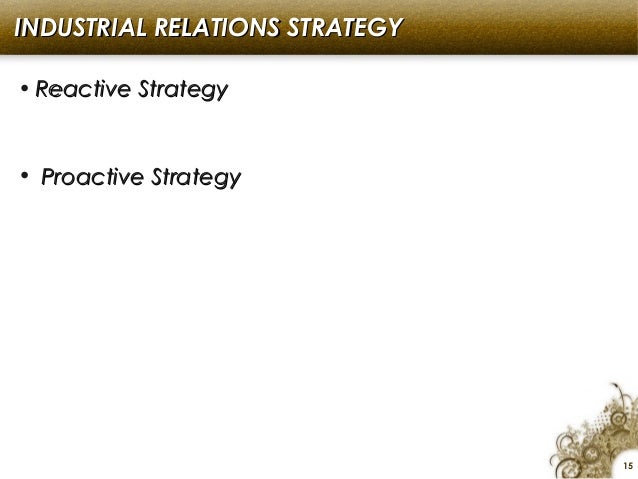 INDUSTRIAL RELATIONS STRATEGY

• Reactive Strategy

• Proactive Strategy

15